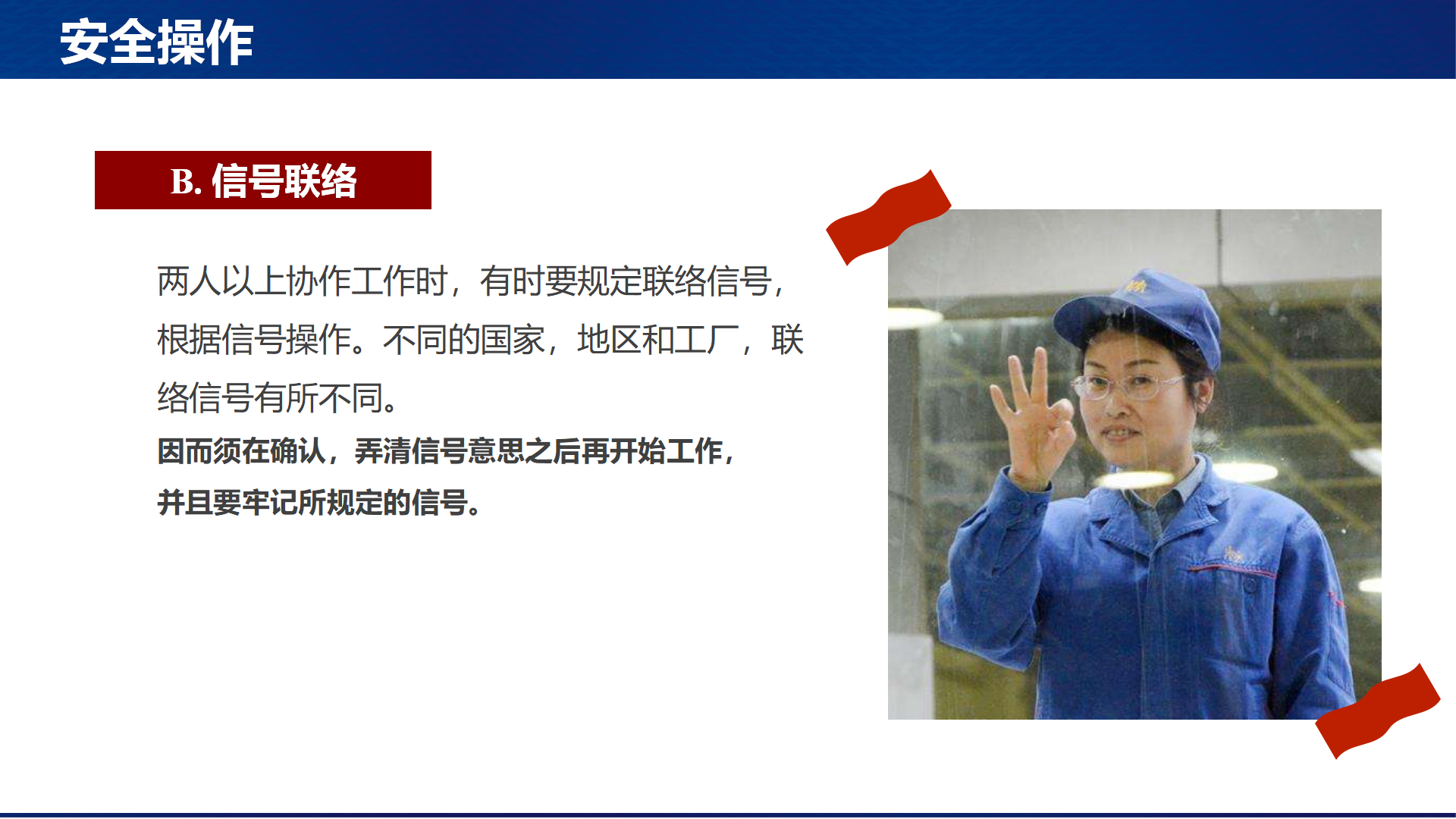 安全操作

B. 信号联络

两人以上协作工作时，有时要规定联络信号，根据信号操作。不同的国家，地区和工厂，联络信号有所不同。

因而须在确认，弄清信号意思之后再开始工作，并且要牢记所规定的信号。